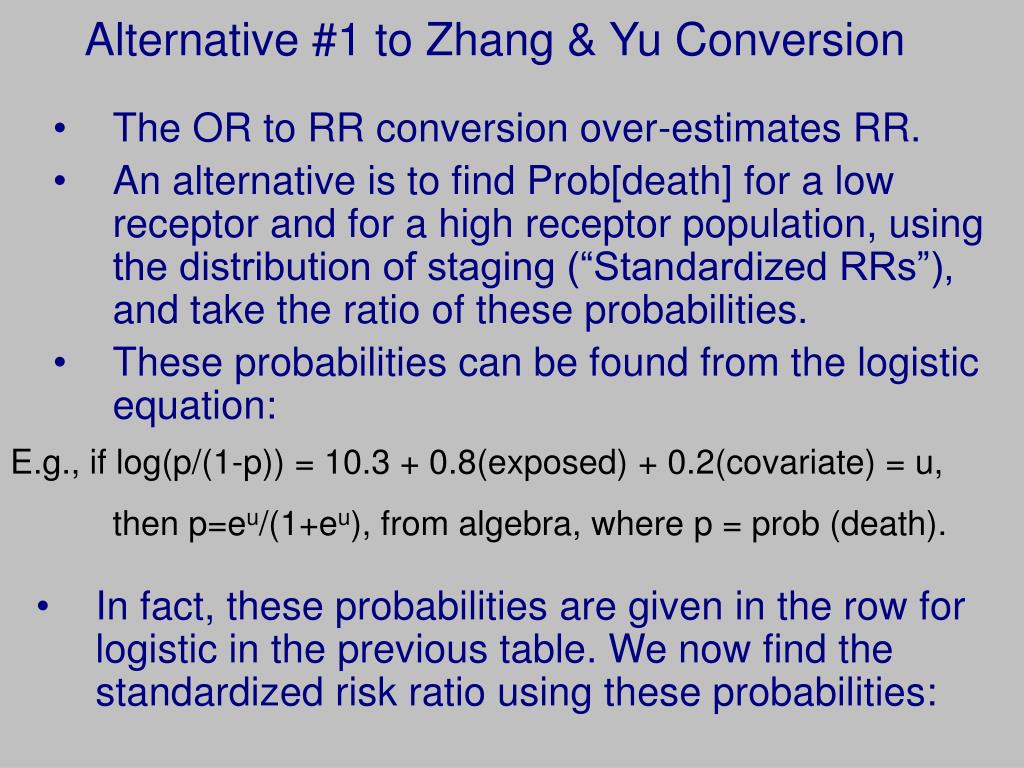 Alternative #1 to Zhang & Yu Conversion

• The OR to RR conversion over-estimates RR.
• An alternative is to find Prob[death] for a low receptor and for a high receptor population, using the distribution of staging (“Standardized RRs”), and take the ratio of these probabilities.
• These probabilities can be found from the logistic equation:

E.g., if log(p/(1-p)) = 10.3 + 0.8(exposed) + 0.2(covariate) = u,

then p=$e^u$/(1+$e^u$), from algebra, where p = prob (death).

• In fact, these probabilities are given in the row for logistic in the previous table. We now find the standardized risk ratio using these probabilities: